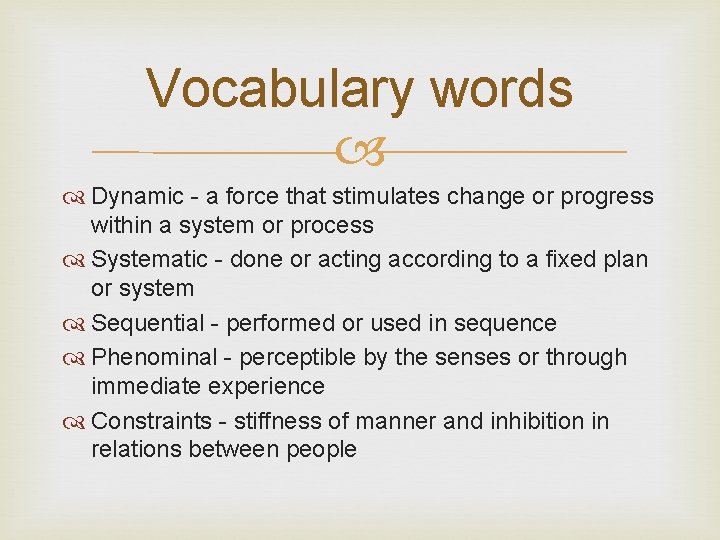 Vocabulary words

Dynamic - a force that stimulates change or progress within a system or process

Systematic - done or acting according to a fixed plan or system

Sequential - performed or used in sequence

Phenominal - perceptible by the senses or through immediate experience

Constraints - stiffness of manner and inhibition in relations between people